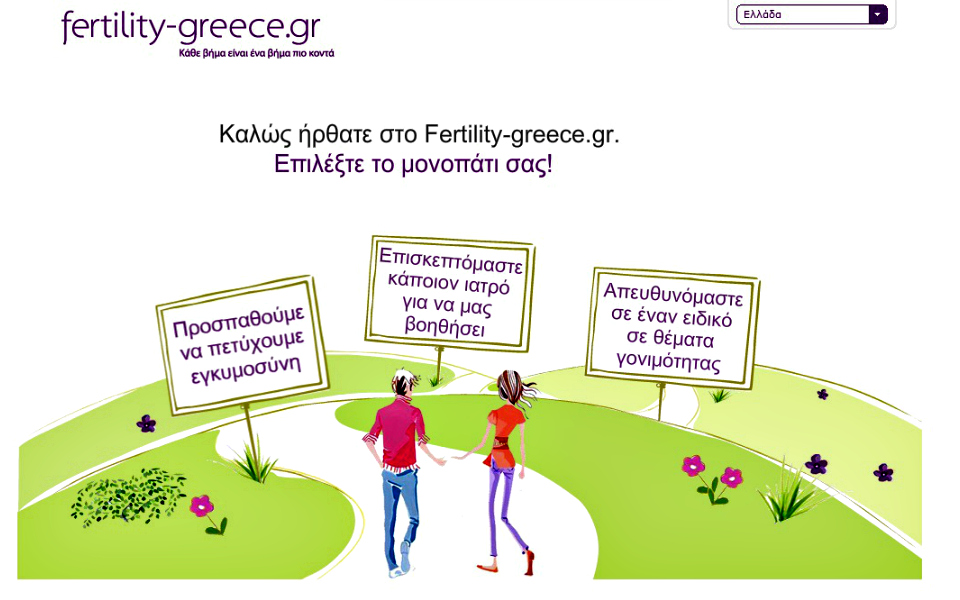 fertility-greece.gr
Κάθε βήμα είναι ένα βήμα πιο κοντά

Ελλάδα

Καλώς ήρθατε στο Fertility-greece.gr.
Επιλέξτε το μονοπάτι σας!

Προσπαθούμε να πετύχουμε εγκυμοσύνη

Επισκεπτόμαστε κάποιον ιατρό για να μας βοηθήσει

Απευθυνόμαστε σε έναν ειδικό σε θέματα γονιμότητας